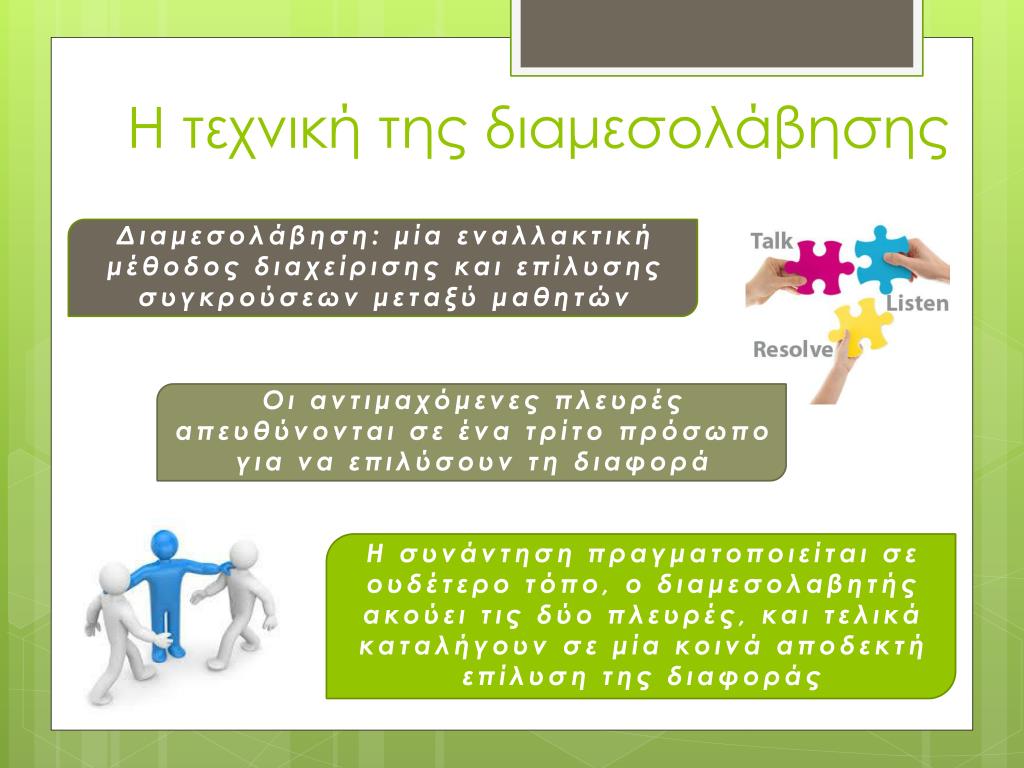 Η τεχνική της διαμεσολάβησης

Διαμεσολάβηση: μία εναλλακτική μέθοδος διαχείρισης και επίλυσης συγκρούσεων μεταξύ μαθητών

Talk

Listen

Resolve

Οι αντιμαχόμενες πλευρές απευθύνονται σε ένα τρίτο πρόσωπο για να επιλύσουν τη διαφορά

Η συνάντηση πραγματοποιείται σε ουδέτερο τόπο, ο διαμεσολαβητής ακούει τις δύο πλευρές, και τελικά καταλήγουν σε μία κοινά αποδεκτή επίλυση της διαφοράς